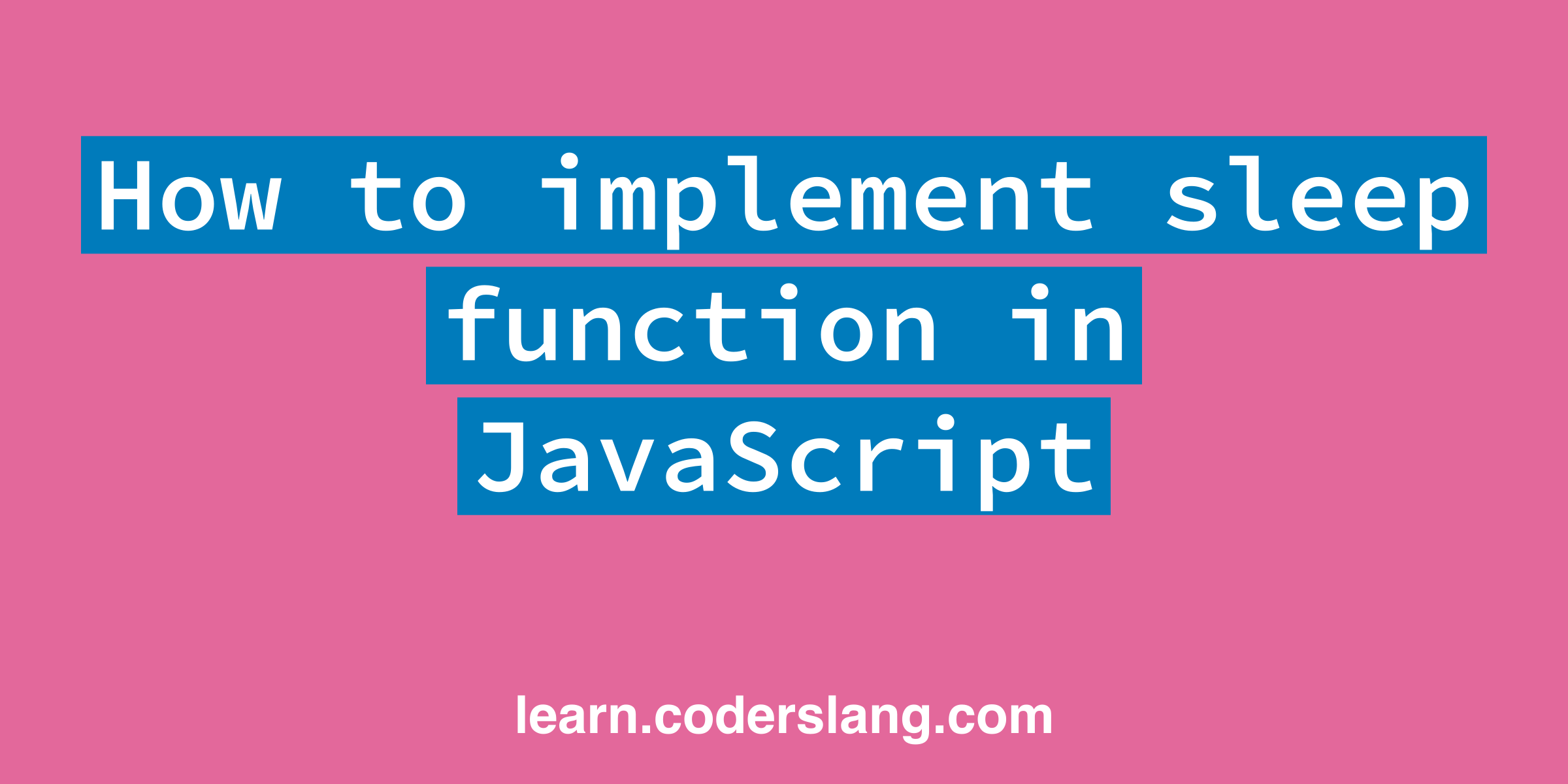 How to implement sleep function in JavaScript

learn.coderslang.com